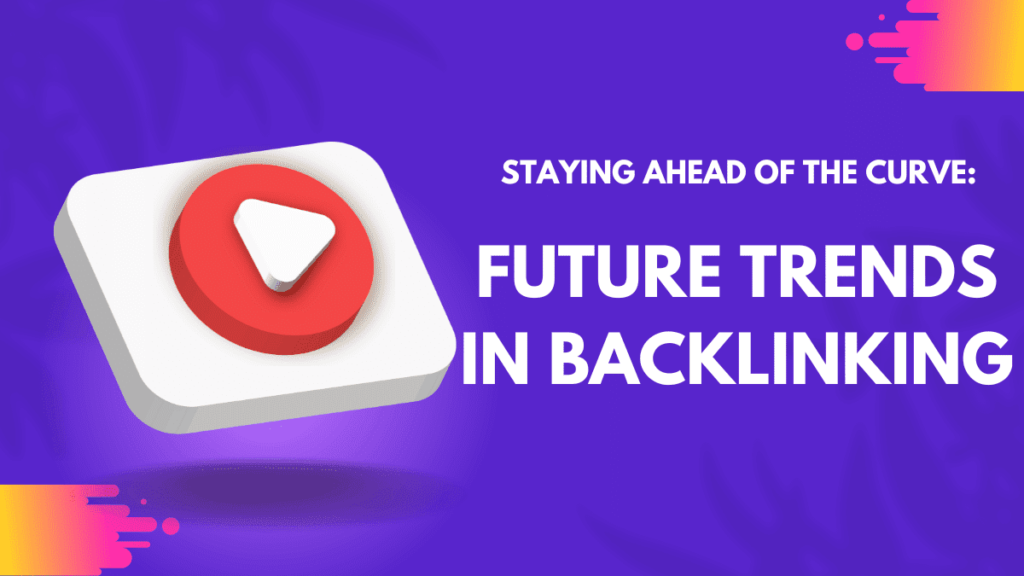 STAYING AHEAD OF THE CURVE:

FUTURE TRENDS IN BACKLINKING